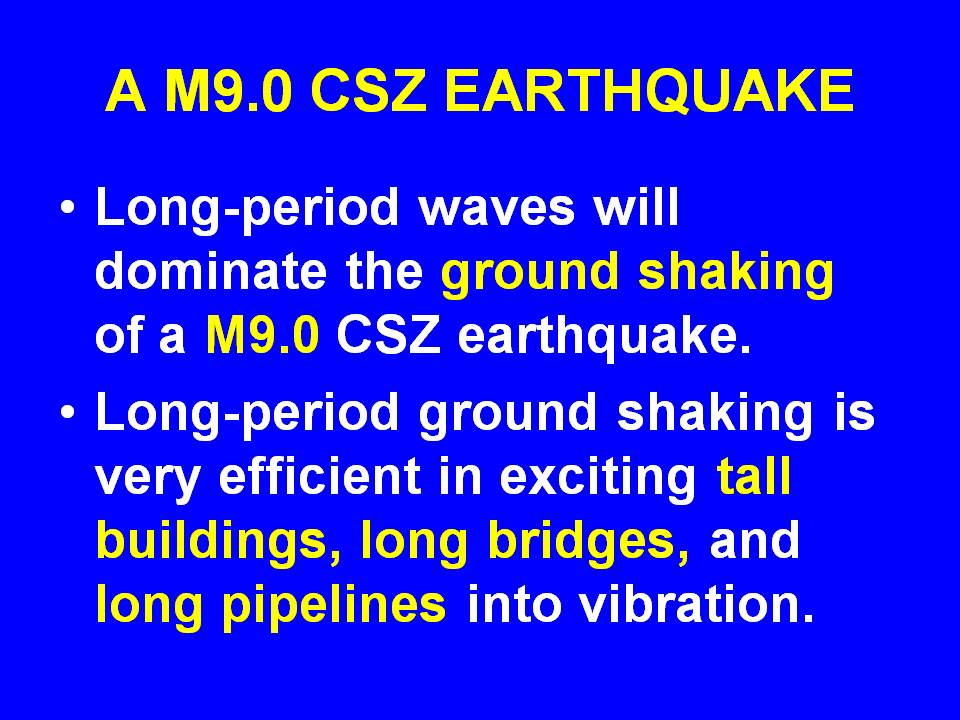 A M9.0 CSZ EARTHQUAKE

• Long-period waves will dominate the ground shaking of a M9.0 CSZ earthquake.

• Long-period ground shaking is very efficient in exciting tall buildings, long bridges, and long pipelines into vibration.